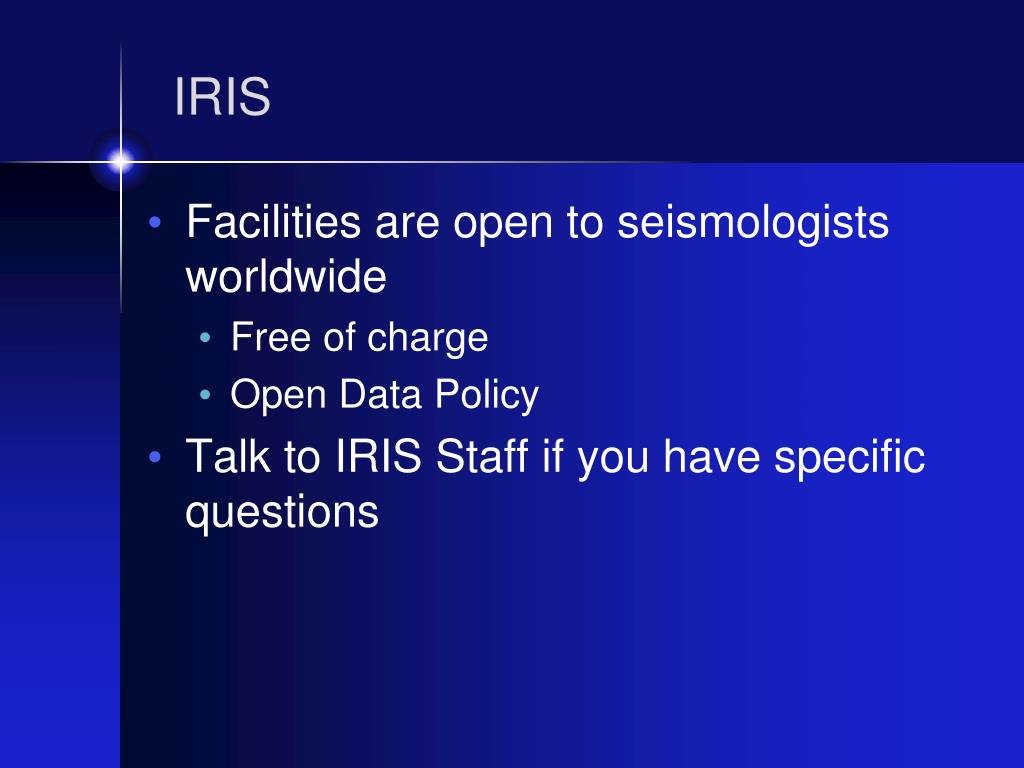 IRIS

• Facilities are open to seismologists worldwide
  • Free of charge
  • Open Data Policy
• Talk to IRIS Staff if you have specific questions